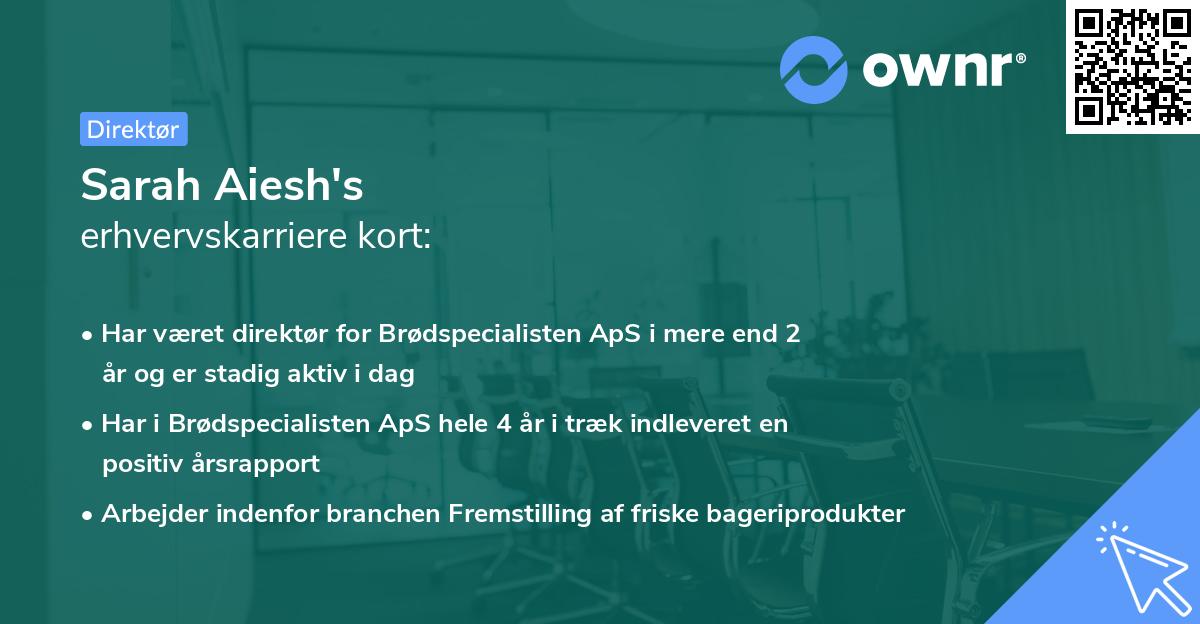 ownr®

Direktør

Sarah Aiesh's
erhvervskarriere kort:

• Har været direktør for Brødspecialisten ApS i mere end 2 år og er stadig aktiv i dag
• Har i Brødspecialisten ApS hele 4 år i træk indleveret en positiv årsrapport
• Arbejder indenfor branchen Fremstilling af friske bageriprodukter